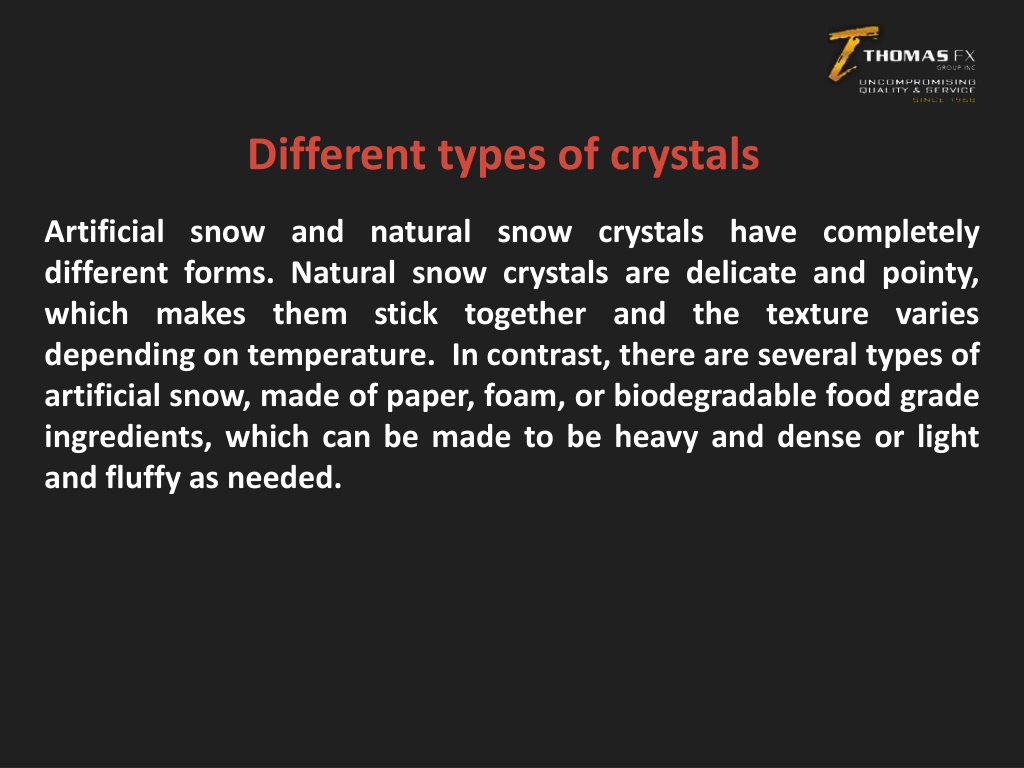 THOMAS FX
GROUP INC
UNCOMPROMISING QUALITY & SERVICE
SINCE 1968

Different types of crystals

Artificial snow and natural snow crystals have completely different forms. Natural snow crystals are delicate and pointy, which makes them stick together and the texture varies depending on temperature. In contrast, there are several types of artificial snow, made of paper, foam, or biodegradable food grade ingredients, which can be made to be heavy and dense or light and fluffy as needed.